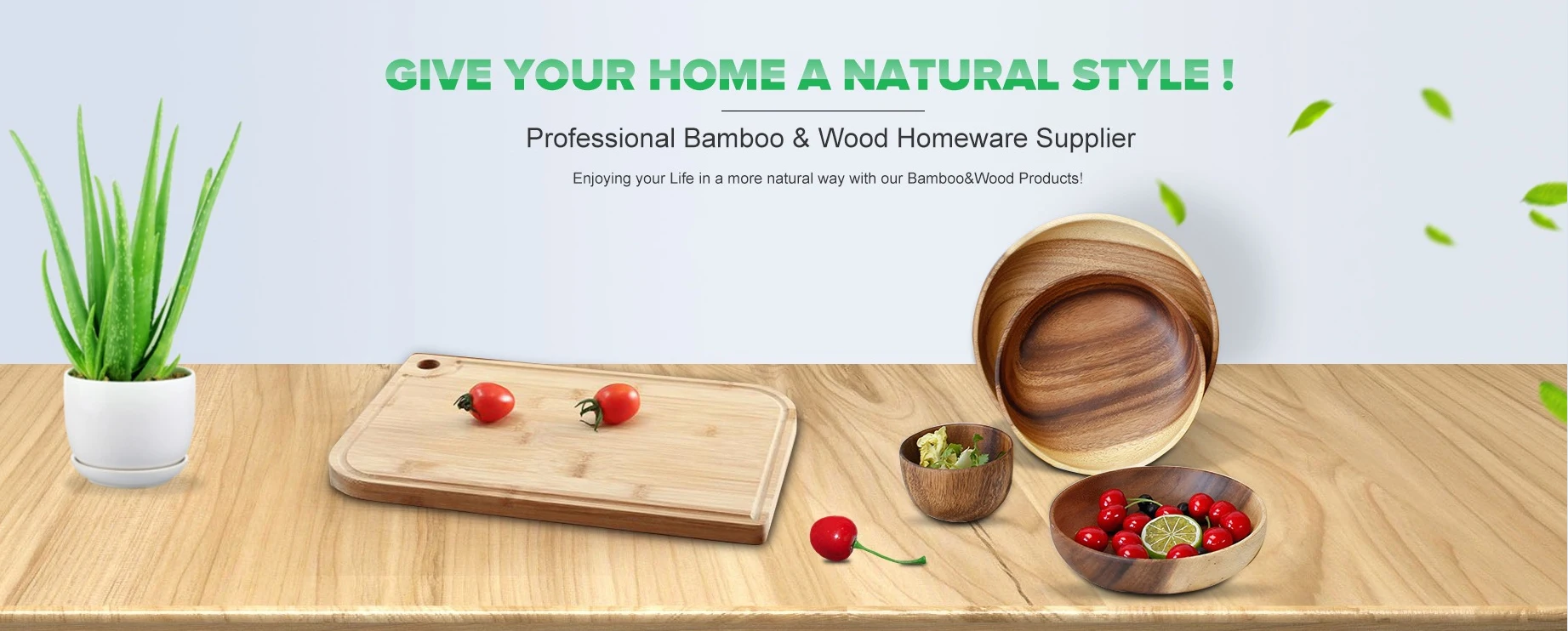 GIVE YOUR HOME A NATURAL STYLE !

Professional Bamboo & Wood Homeware Supplier

Enjoying your Life in a more natural way with our Bamboo&Wood Products!